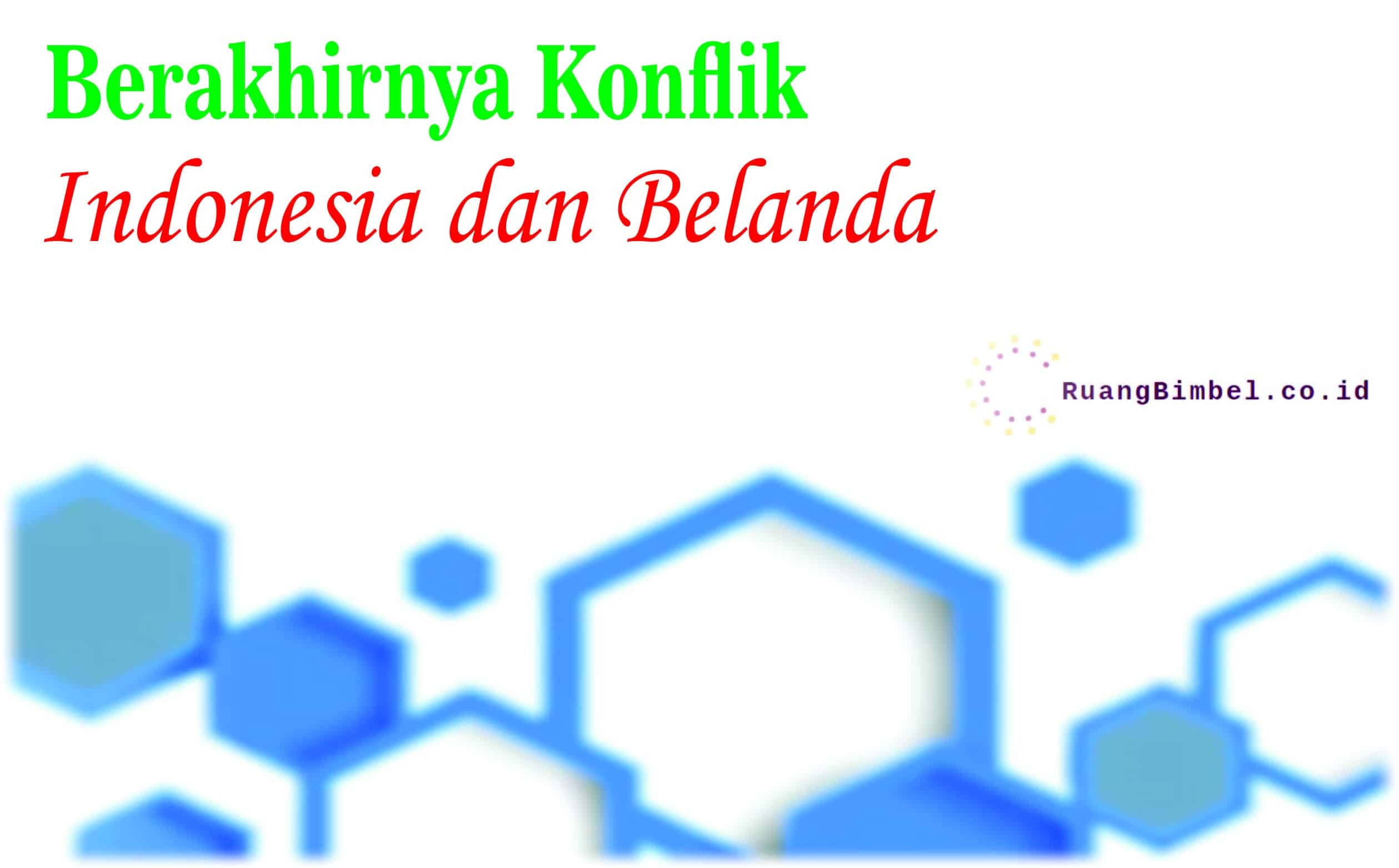 Berakhirnya Konflik
Indonesia dan Belanda

RuangBimbel.co.id